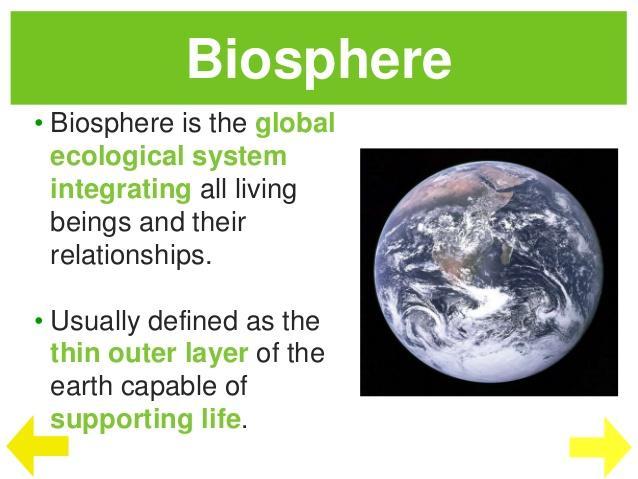 Biosphere

• Biosphere is the global ecological system integrating all living beings and their relationships.

• Usually defined as the thin outer layer of the earth capable of supporting life.